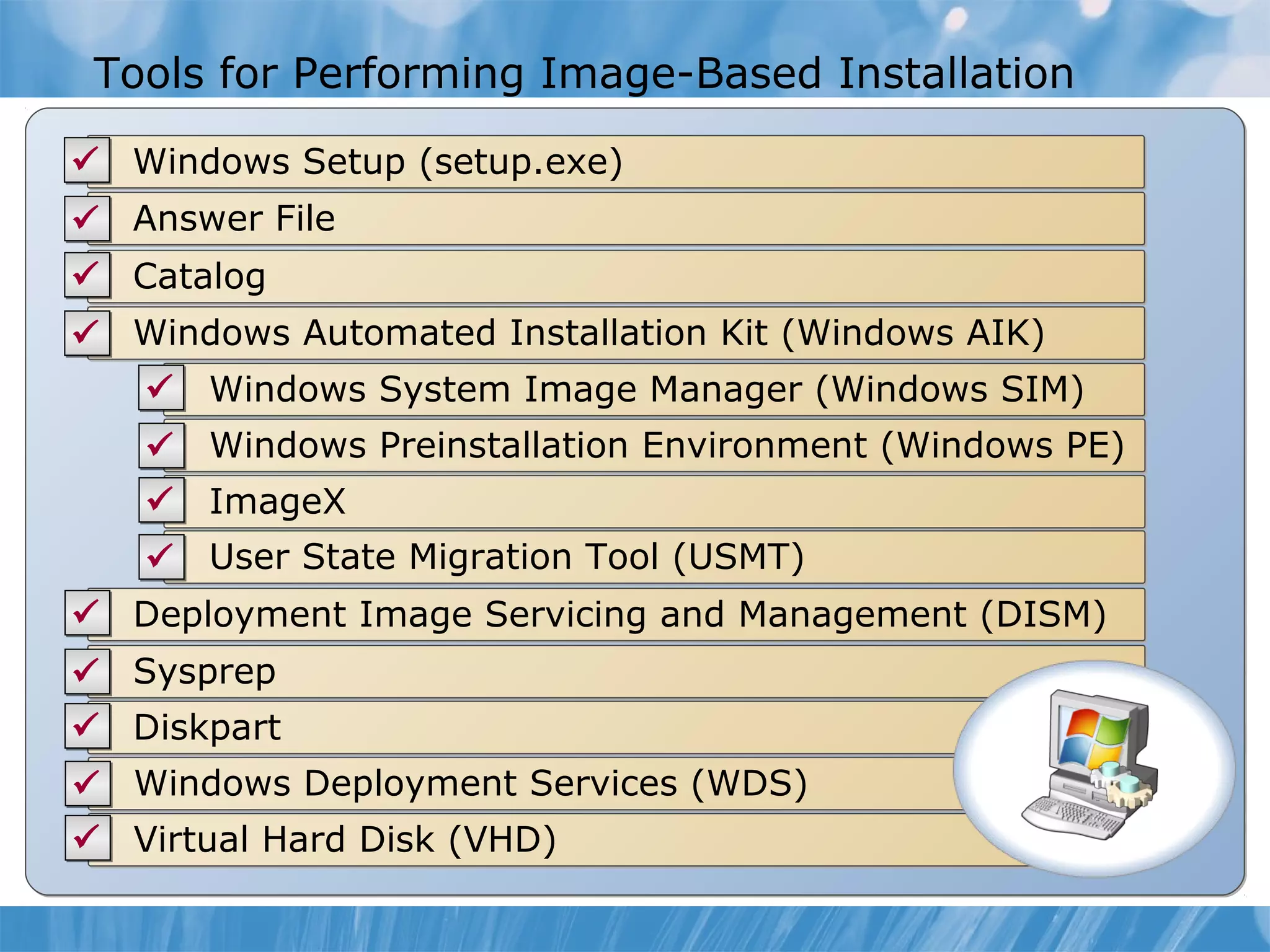 Tools for Performing Image-Based Installation

Windows Setup (setup.exe)

Answer File

Catalog

Windows Automated Installation Kit (Windows AIK)

Windows System Image Manager (Windows SIM)

Windows Preinstallation Environment (Windows PE)

ImageX

User State Migration Tool (USMT)

Deployment Image Servicing and Management (DISM)

Sysprep

Diskpart

Windows Deployment Services (WDS)

Virtual Hard Disk (VHD)